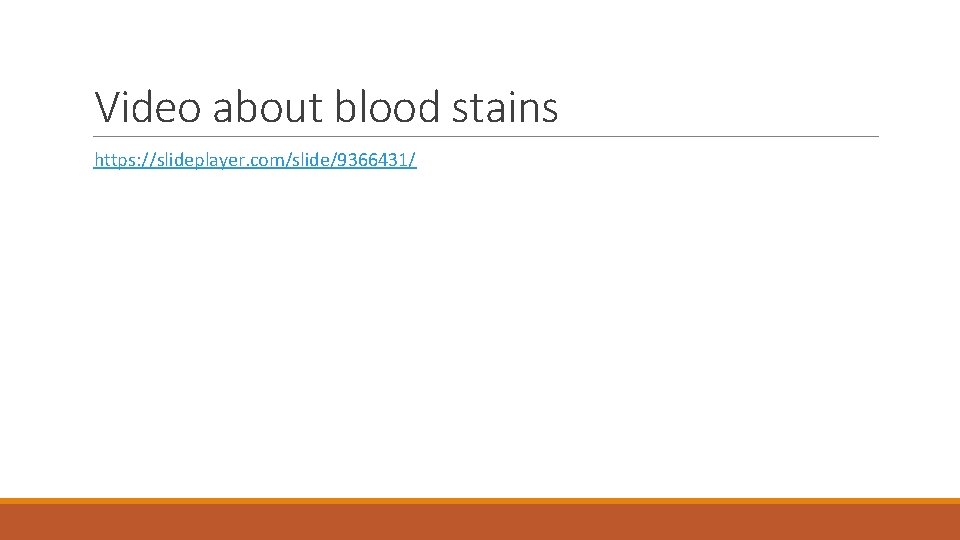 Video about blood stains

https://slideplayer.com/slide/9366431/